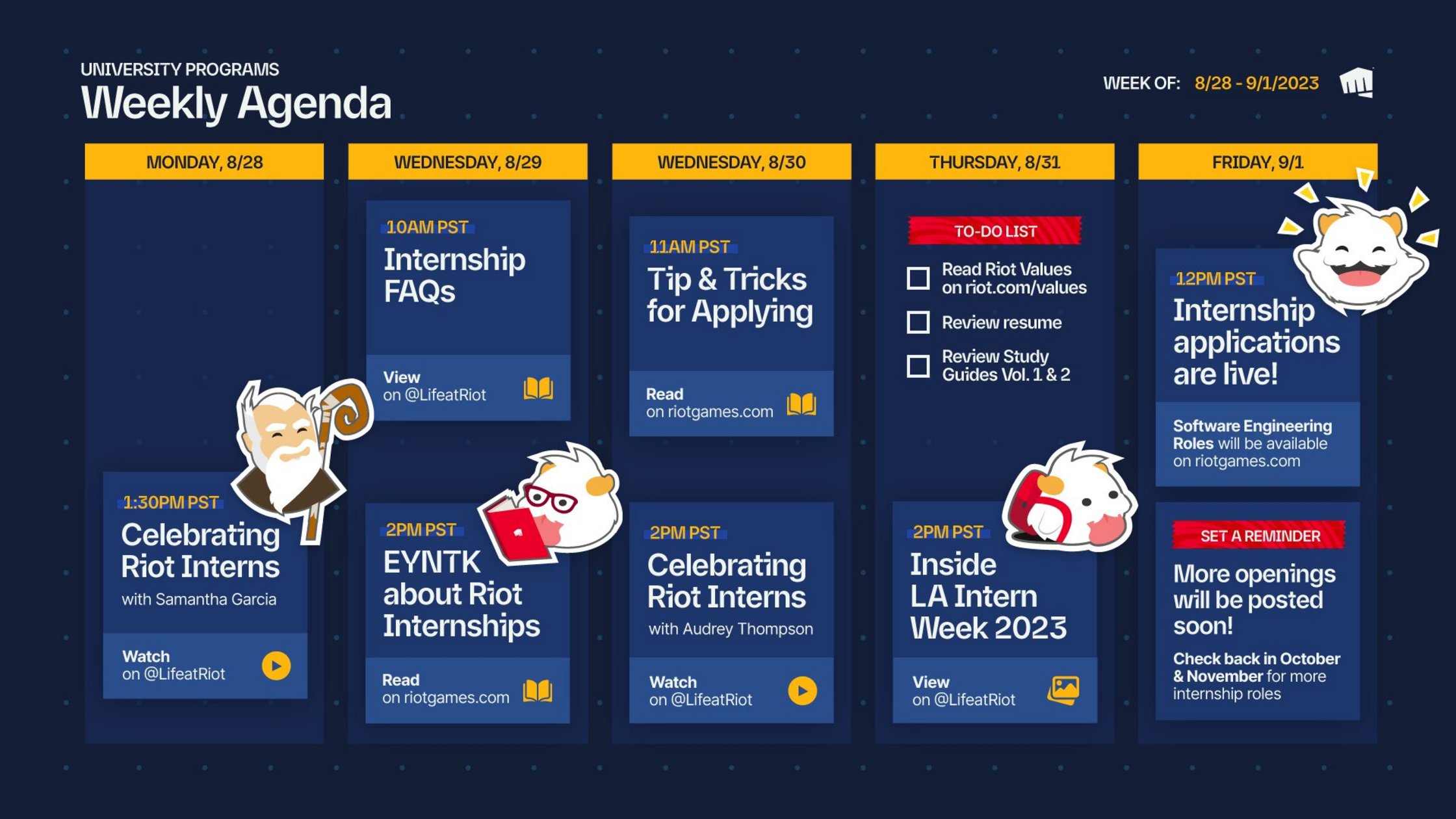 UNIVERSITY PROGRAMS
Weekly Agenda

WEEK OF: 8/28 - 9/1/2023

MONDAY, 8/28

1:30PM PST
Celebrating Riot Interns
with Samantha Garcia
Watch on @LifeatRiot

WEDNESDAY, 8/29

10AM PST
Internship FAQs
View on @LifeatRiot

2PM PST
EYNTK about Riot Internships
Read on riotgames.com

WEDNESDAY, 8/30

11AM PST
Tip & Tricks for Applying
Read on riotgames.com

2PM PST
Celebrating Riot Interns
with Audrey Thompson
Watch on @LifeatRiot

THURSDAY, 8/31

TO-DO LIST
Read Riot Values on riot.com/values
Review resume
Review Study Guides Vol. 1 & 2

2PM PST
Inside LA Intern Week 2023
View on @LifeatRiot

FRIDAY, 9/1

12PM PST
Internship applications are live!
Software Engineering Roles will be available on riotgames.com

SET A REMINDER
More openings will be posted soon!
Check back in October & November for more internship roles